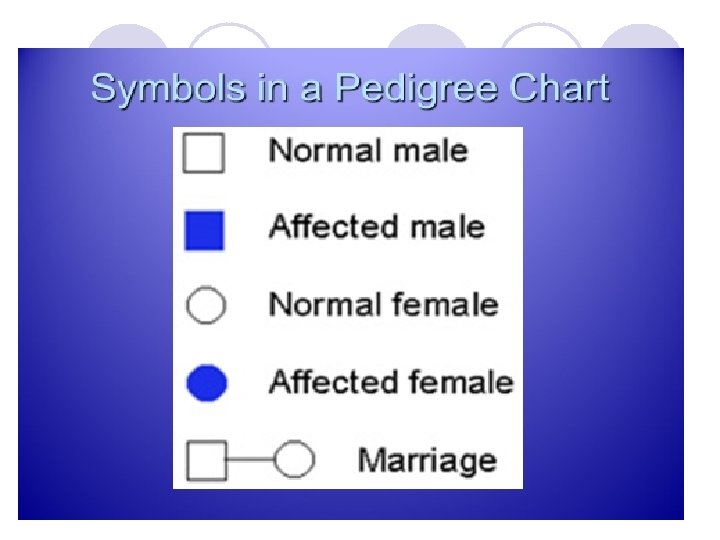 Symbols in a Pedigree Chart

Normal male

Affected male

Normal female

Affected female

Marriage